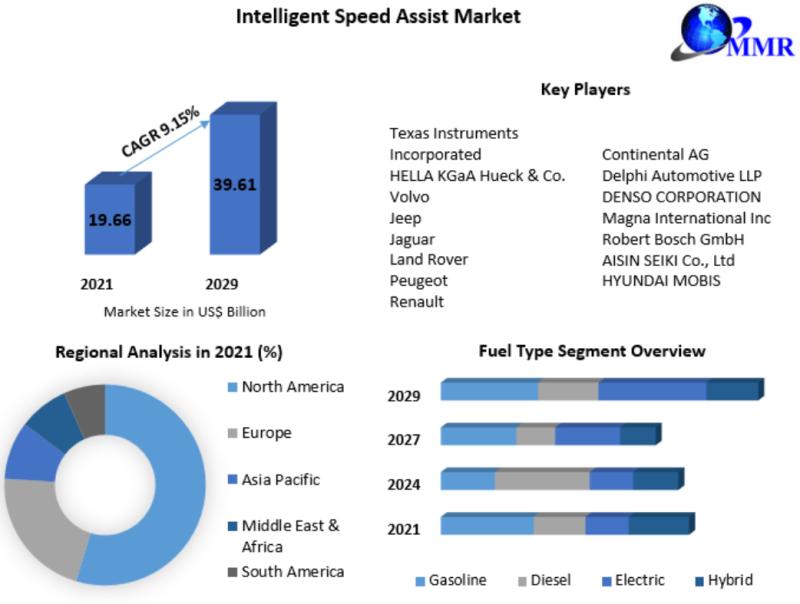 Intelligent Speed Assist Market

MMR

CAGR 9.15%

19.66

39.61

2021

2029

Market Size in US$ Billion

Key Players

Texas Instruments Incorporated
HELLA KGaA Hueck & Co.
Volvo
Jeep
Jaguar
Land Rover
Peugeot
Renault

Continental AG
Delphi Automotive LLP
DENSO CORPORATION
Magna International Inc
Robert Bosch GmbH
AISIN SEIKI Co., Ltd
HYUNDAI MOBIS

Regional Analysis in 2021 (%)

North America
Europe
Asia Pacific
Middle East & Africa
South America

Fuel Type Segment Overview

2029
2027
2024
2021

Gasoline
Diesel
Electric
Hybrid